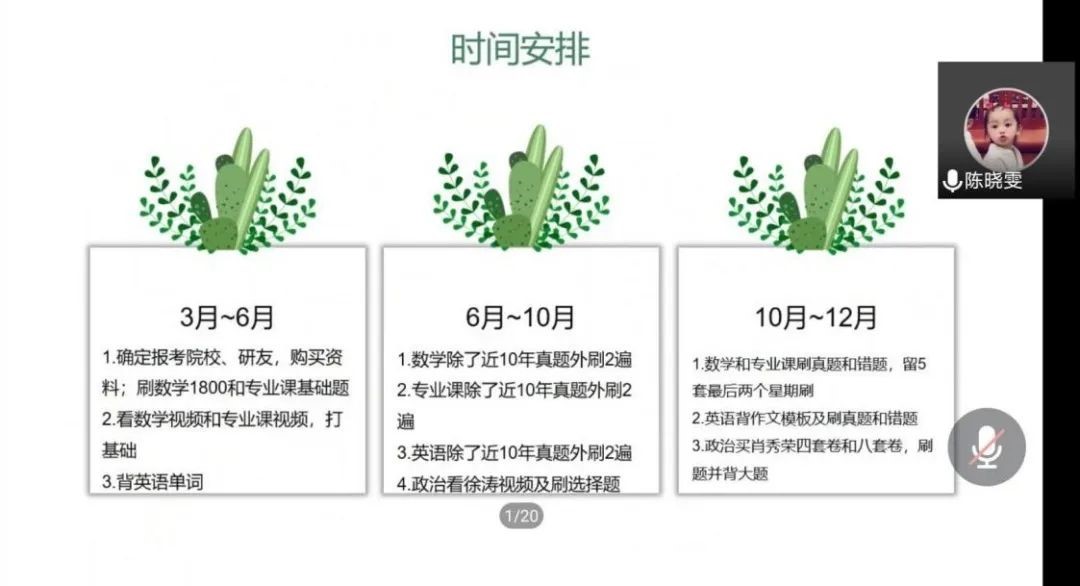 时间安排

陈晓雯

3月~6月
1.确定报考院校、研友，购买资料；刷数学1800和专业课基础题
2.看数学视频和专业课视频，打基础
3.背英语单词

6月~10月
1.数学除了近10年真题外刷2遍
2.专业课除了近10年真题外刷2遍
3.英语除了近10年真题外刷2遍
4.政治看徐涛视频及刷选择题

10月~12月
1.数学和专业课刷真题和错题，留5套最后两个星期刷
2.英语背作文模板及刷真题和错题
3.政治买肖秀荣四套卷和八套卷，刷题并背大题

1/20